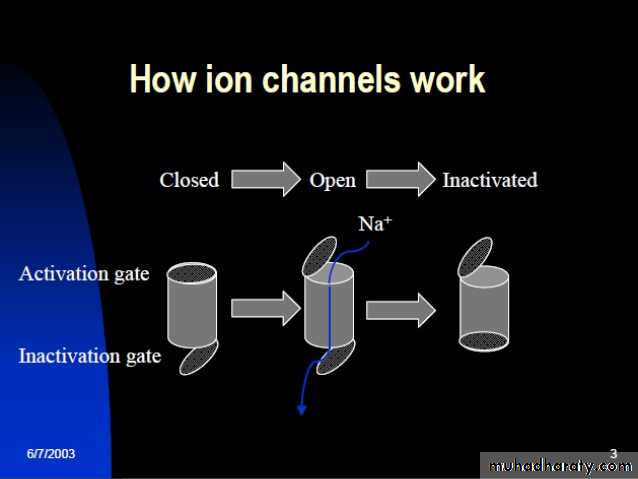 How ion channels work

Closed Open Inactivated

$Na^+$

Activation gate

Inactivation gate

6/7/2003

3

muhadharaty.com